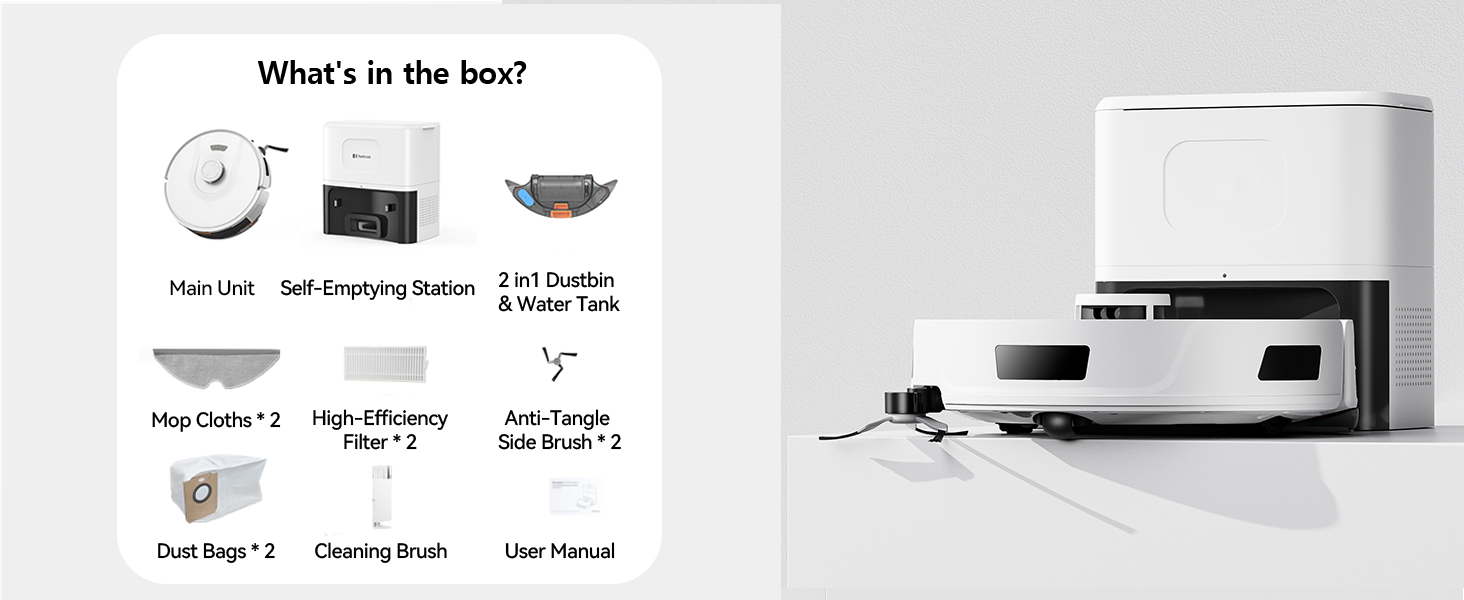 What's in the box?

Main Unit

Self-Emptying Station

2 in1 Dustbin & Water Tank

Mop Cloths * 2

High-Efficiency Filter * 2

Anti-Tangle Side Brush * 2

Dust Bags * 2

Cleaning Brush

User Manual